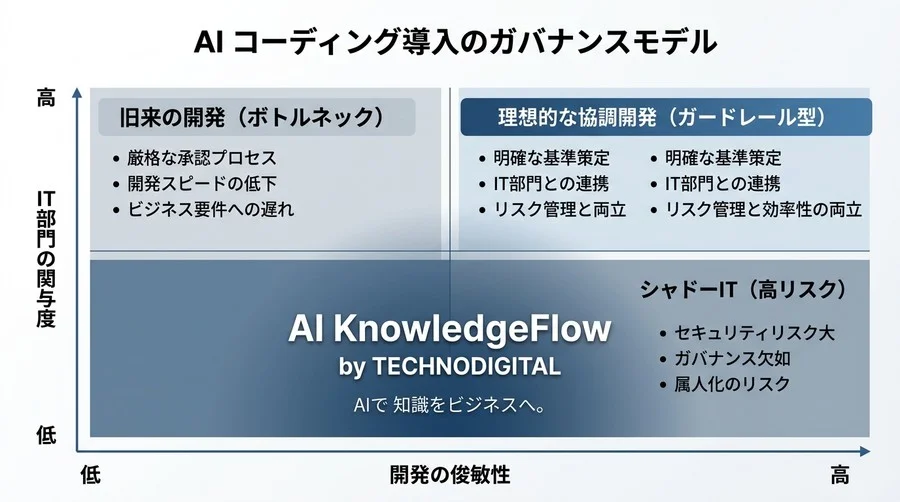 AI コーディング導入のガバナンスモデル

高

IT部門の関与度

低

旧来の開発（ボトルネック）

• 厳格な承認プロセス
• 開発スピードの低下
• ビジネス要件への遅れ

理想的な協調開発（ガードレール型）

• 明確な基準策定
• IT部門との連携
• リスク管理と両立

• 明確な基準策定
• IT部門との連携
• リスク管理と効率性の両立

シャドーIT（高リスク）

• セキュリティリスク大
• ガバナンス欠如
• 属人化のリスク

AI KnowledgeFlow
by TECHNODIGITAL

AIで 知識をビジネスへ。

低

開発の俊敏性

高